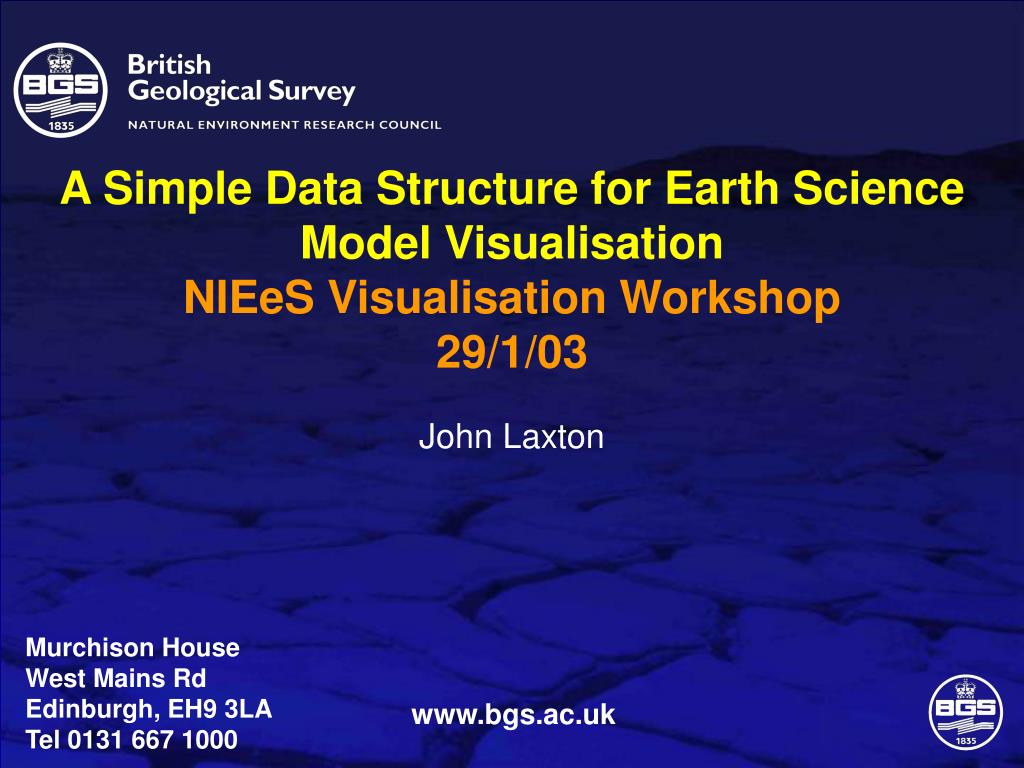 BGS
1835
British Geological Survey
NATURAL ENVIRONMENT RESEARCH COUNCIL

A Simple Data Structure for Earth Science Model Visualisation
NIEeS Visualisation Workshop
29/1/03

John Laxton

Murchison House
West Mains Rd
Edinburgh, EH9 3LA
Tel 0131 667 1000

www.bgs.ac.uk

BGS
1835